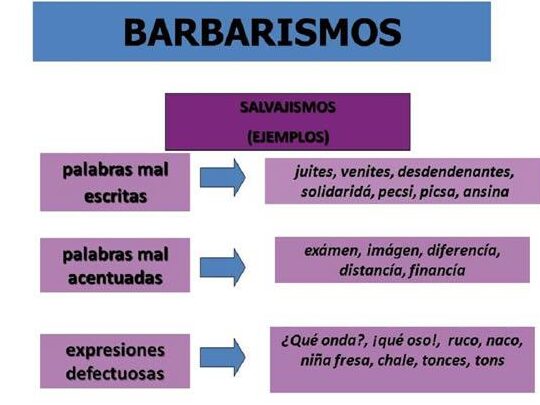 BARBARISMOS

SALVAJISMOS
(EJEMPLOS)

palabras mal escritas

juites, venites, desdendenantes, solidaridá, pecsi, picsa, ansina

palabras mal acentuadas

exámen, imágen, diferencía, distancía, financía

expresiones defectuosas

¿Qué onda?, ¡qué oso!, ruco, naco, niña fresa, chale, tonces, tons